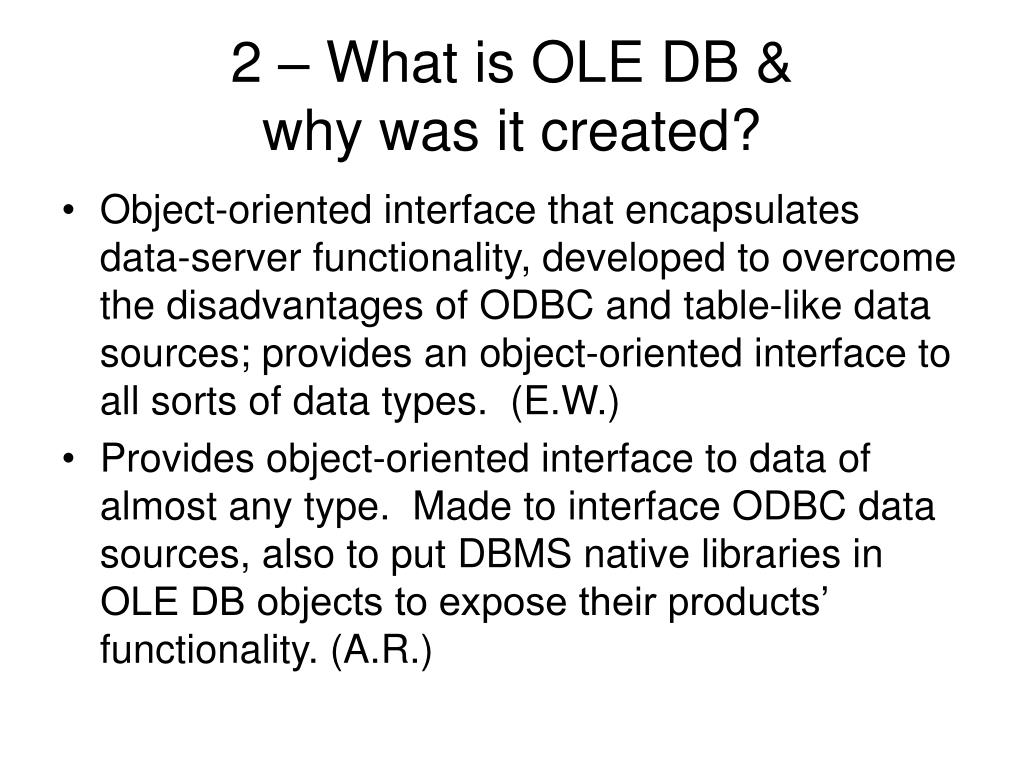 2 – What is OLE DB & why was it created?

• Object-oriented interface that encapsulates data-server functionality, developed to overcome the disadvantages of ODBC and table-like data sources; provides an object-oriented interface to all sorts of data types. (E.W.)

• Provides object-oriented interface to data of almost any type. Made to interface ODBC data sources, also to put DBMS native libraries in OLE DB objects to expose their products' functionality. (A.R.)